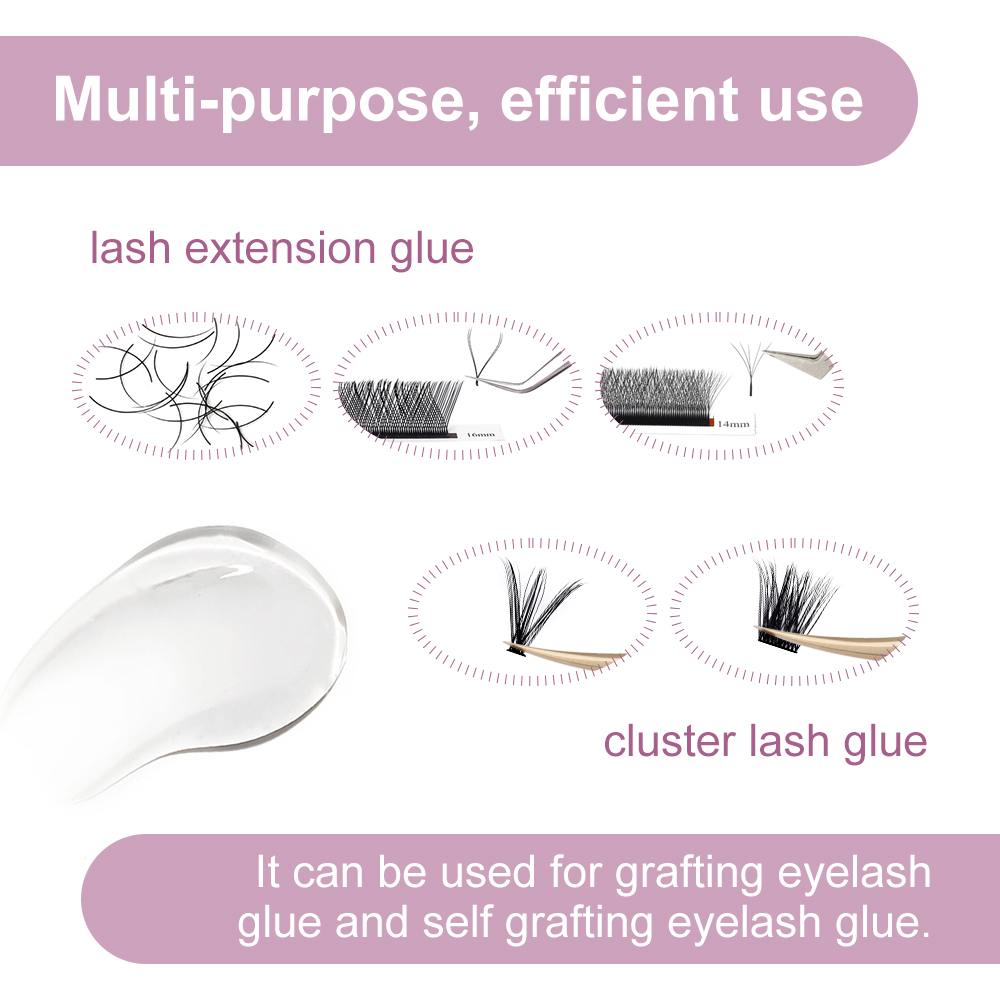 Multi-purpose, efficient use

lash extension glue

16mm

14mm

cluster lash glue

It can be used for grafting eyelash glue and self grafting eyelash glue.